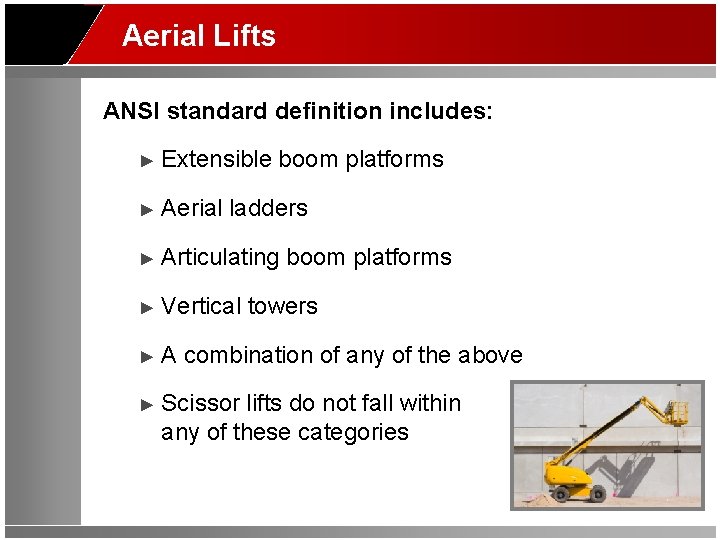 Aerial Lifts

ANSI standard definition includes:

► Extensible boom platforms

► Aerial ladders

► Articulating boom platforms

► Vertical towers

► A combination of any of the above

► Scissor lifts do not fall within any of these categories